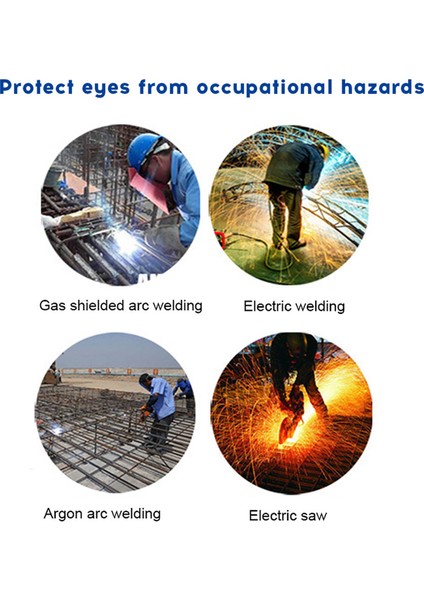 Protect eyes from occupational hazards

Gas shielded arc welding

Electric welding

Argon arc welding

Electric saw